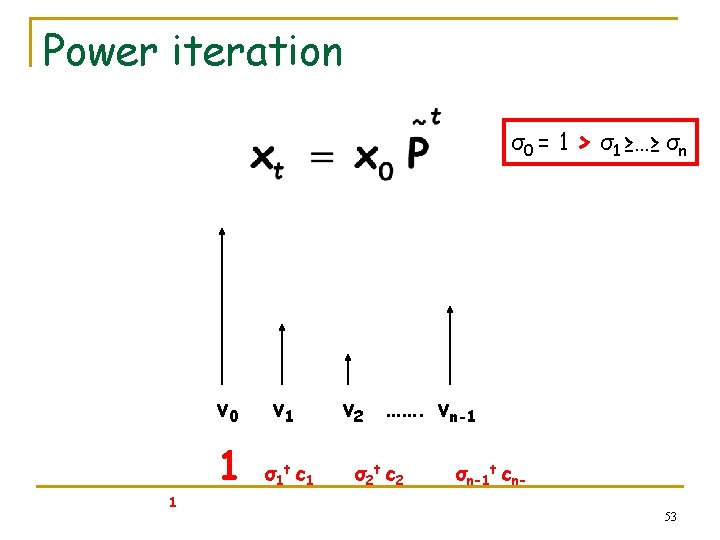 Power iteration

$x_t = x_0 \tilde{P}^t$

$\sigma_0 = 1 > \sigma_1 \geq \ldots \geq \sigma_n$

$v_0$ $v_1$ $v_2$ ……. $v_{n-1}$

1 $\sigma_1^t c_1$ $\sigma_2^t c_2$ $\sigma_{n-1}^t c_{n-}$

1

53